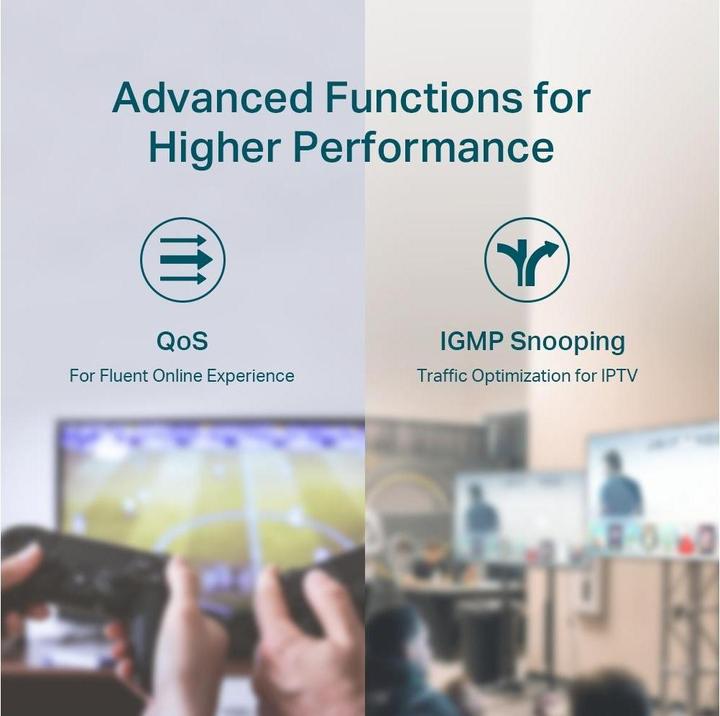 Advanced Functions for Higher Performance

QoS
For Fluent Online Experience

IGMP Snooping
Traffic Optimization for IPTV